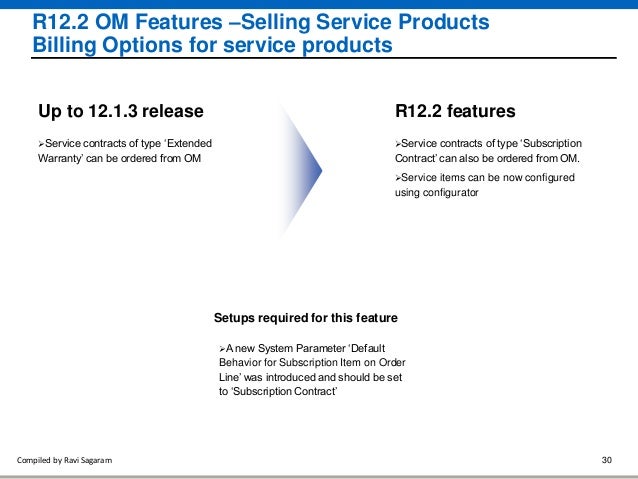 R12.2 OM Features –Selling Service Products
Billing Options for service products

Up to 12.1.3 release

➢Service contracts of type ‘Extended Warranty’ can be ordered from OM

R12.2 features

➢Service contracts of type ‘Subscription Contract’ can also be ordered from OM.

➢Service items can be now configured using configurator

Setups required for this feature

➢A new System Parameter ‘Default Behavior for Subscription Item on Order Line’ was introduced and should be set to ‘Subscription Contract’

Compiled by Ravi Sagaram

30